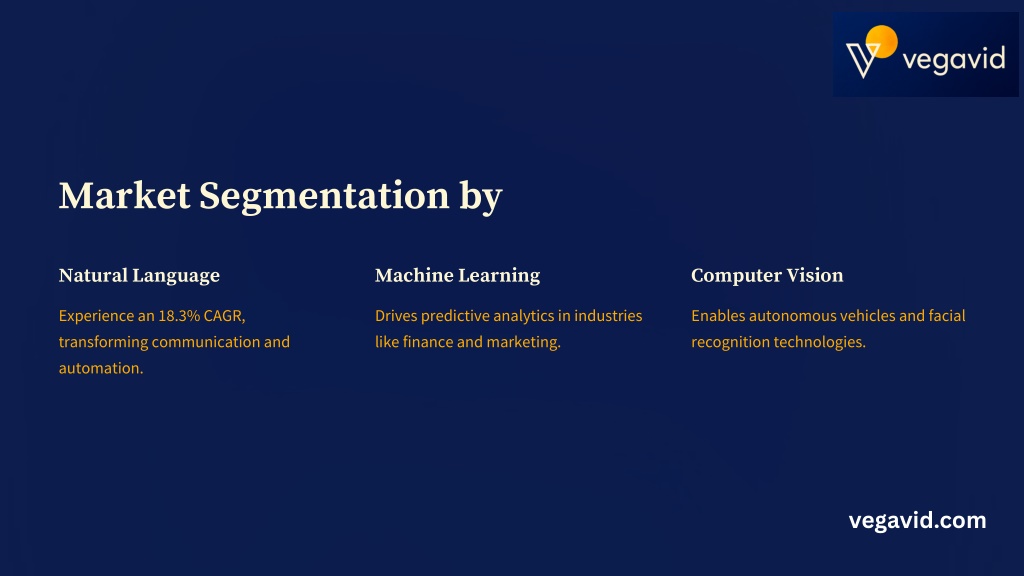 vegavid

Market Segmentation by

Natural Language

Experience an 18.3% CAGR, transforming communication and automation.

Machine Learning

Drives predictive analytics in industries like finance and marketing.

Computer Vision

Enables autonomous vehicles and facial recognition technologies.

vegavid.com